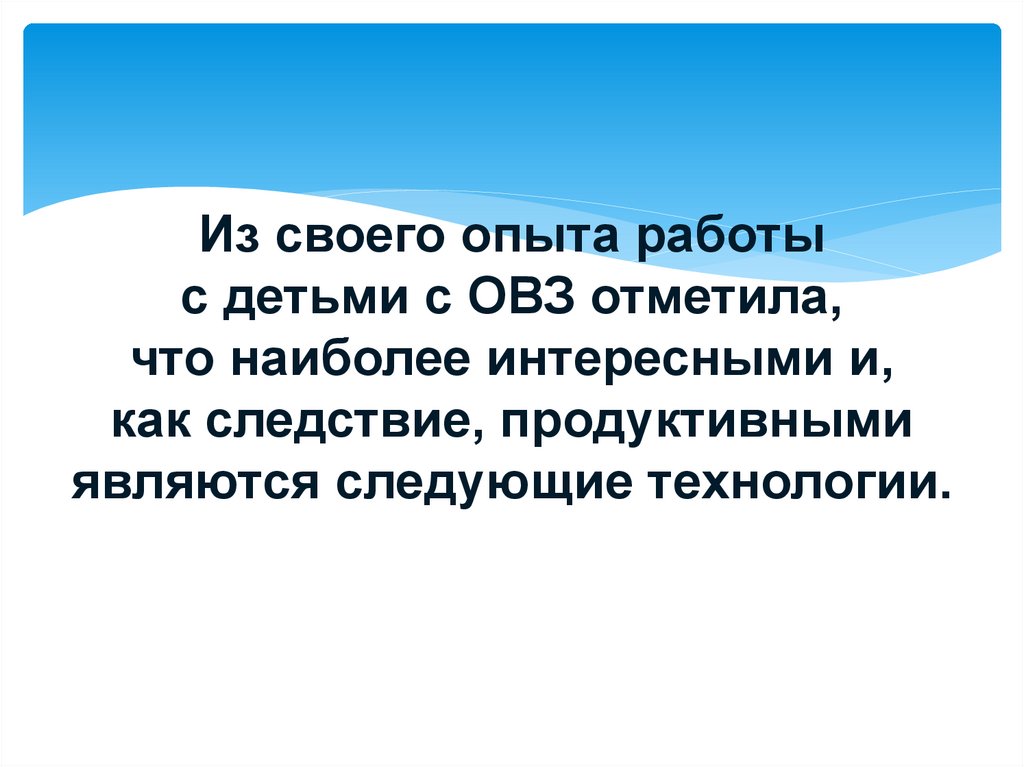 Из своего опыта работы с детьми с ОВЗ отметила, что наиболее интересными и, как следствие, продуктивными являются следующие технологии.